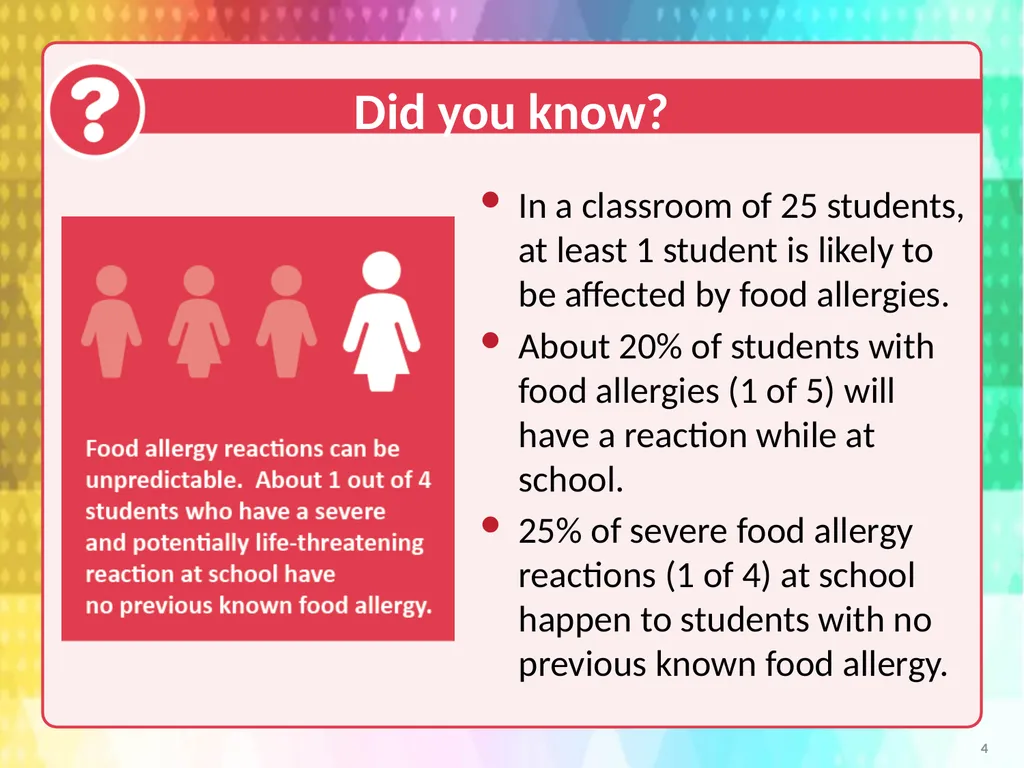 ?

Did you know?

Food allergy reactions can be unpredictable. About 1 out of 4 students who have a severe and potentially life-threatening reaction at school have no previous known food allergy.

- In a classroom of 25 students, at least 1 student is likely to be affected by food allergies.
- About 20% of students with food allergies (1 of 5) will have a reaction while at school.
- 25% of severe food allergy reactions (1 of 4) at school happen to students with no previous known food allergy.

4